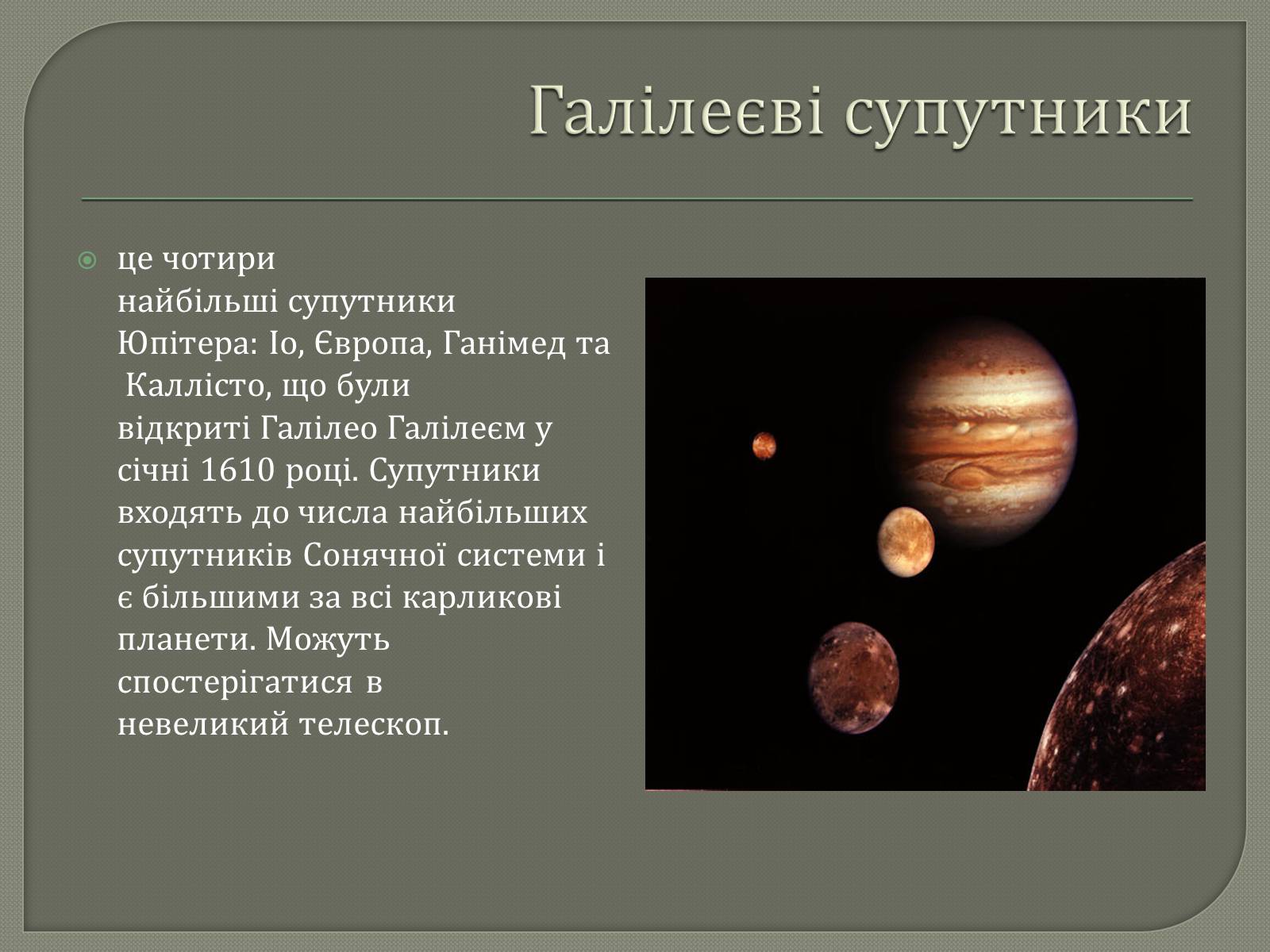 Галілеєві супутники

це чотири найбільші супутники Юпітера: Іо, Європа, Ганімед та Каллісто, що були відкриті Галілео Галілеєм у січні 1610 році. Супутники входять до числа найбільших супутників Сонячної системи і є більшими за всі карликові планети. Можуть спостерігатися в невеликий телескоп.